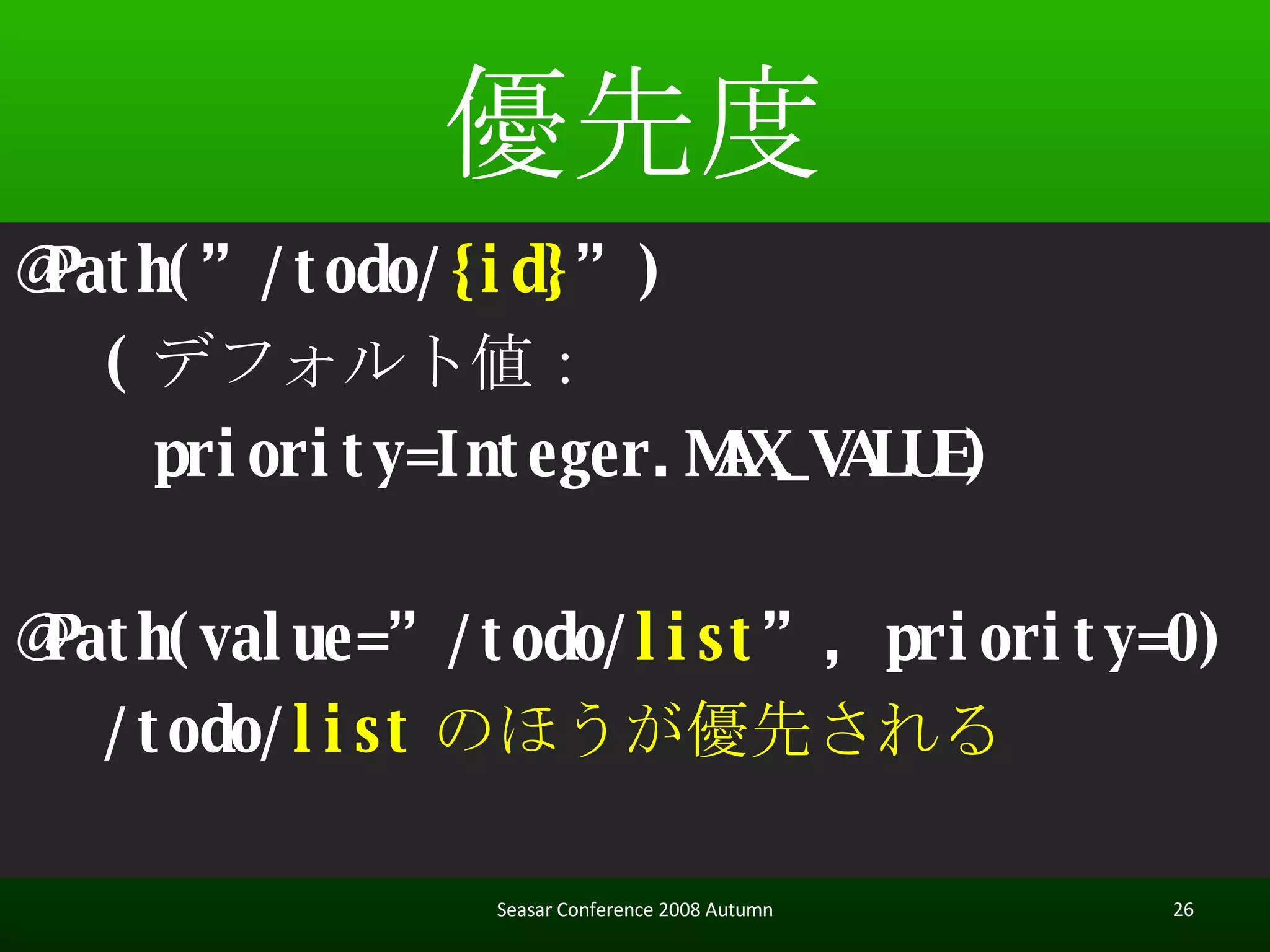 優先度

@Path(”/todo/{id}”)

(デフォルト値：

priority=Integer.MAX_VALUE)

@Path(value=”/todo/list”, priority=0)

/todo/list のほうが優先される

Seasar Conference 2008 Autumn

26